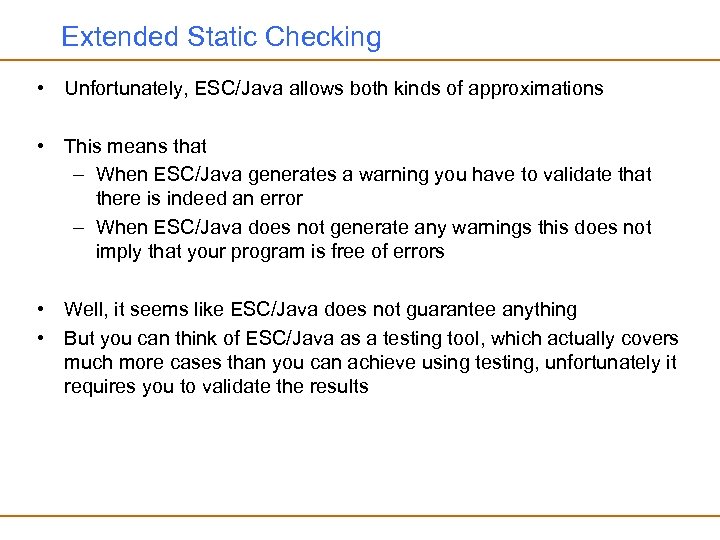 Extended Static Checking

• Unfortunately, ESC/Java allows both kinds of approximations

• This means that
– When ESC/Java generates a warning you have to validate that there is indeed an error
– When ESC/Java does not generate any warnings this does not imply that your program is free of errors

• Well, it seems like ESC/Java does not guarantee anything
• But you can think of ESC/Java as a testing tool, which actually covers much more cases than you can achieve using testing, unfortunately it requires you to validate the results